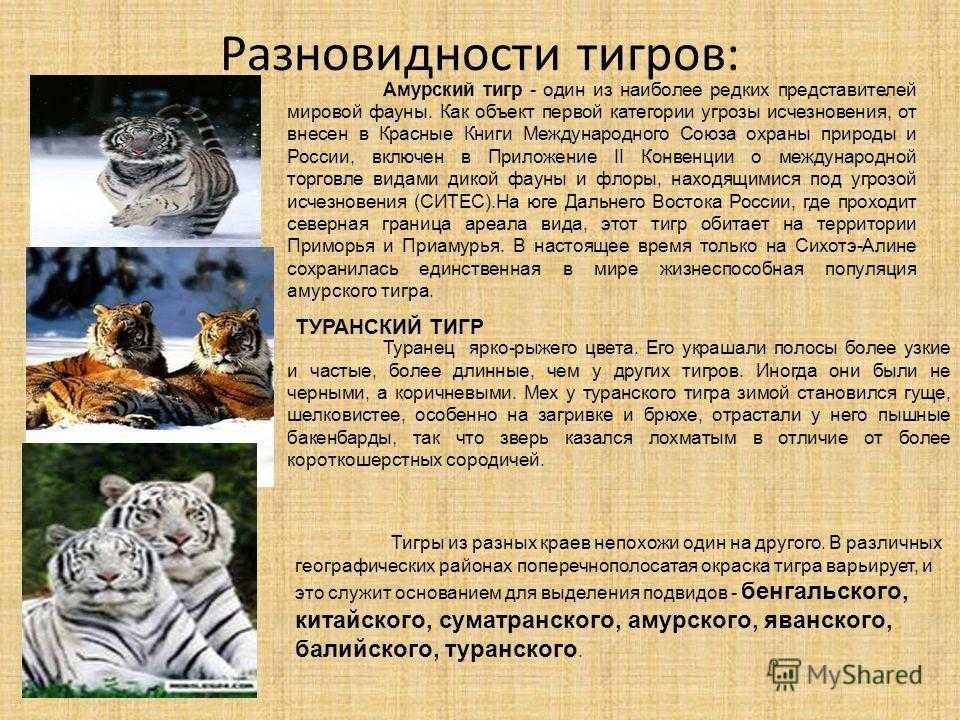 Разновидности тигров:

Амурский тигр - один из наиболее редких представителей мировой фауны. Как объект первой категории угрозы исчезновения, от внесен в Красные Книги Международного Союза охраны природы и России, включен в Приложение II Конвенции о международной торговле видами дикой фауны и флоры, находящимися под угрозой исчезновения (СИТЕС).На юге Дальнего Востока России, где проходит северная граница ареала вида, этот тигр обитает на территории Приморья и Приамурья. В настоящее время только на Сихотэ-Алине сохранилась единственная в мире жизнеспособная популяция амурского тигра.

ТУРАНСКИЙ ТИГР

Туранец ярко-рыжего цвета. Его украшали полосы более узкие и частые, более длинные, чем у других тигров. Иногда они были не черными, а коричневыми. Мех у туранского тигра зимой становился гуще, шелковистее, особенно на загривке и брюхе, отрастали у него пышные бакенбарды, так что зверь казался лохматым в отличие от более короткошерстных сородичей.

Тигры из разных краев непохожи один на другого. В различных географических районах поперечнополосатая окраска тигра варьирует, и это служит основанием для выделения подвидов - бенгальского, китайского, суматранского, амурского, яванского, балийского, туранского.

MyShared